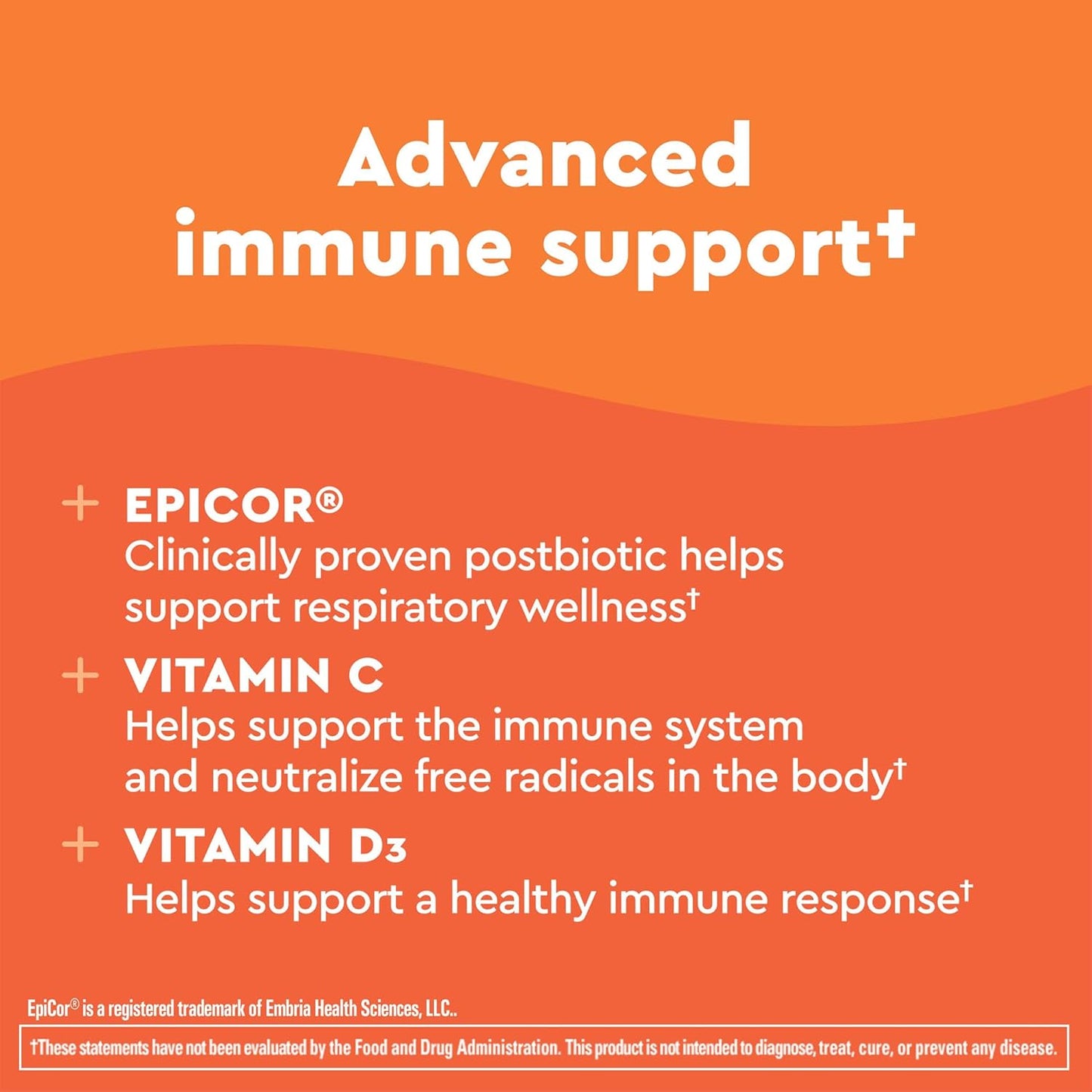 Advanced immune support†

+ EPICOR®
Clinically proven postbiotic helps support respiratory wellness†

+ VITAMIN C
Helps support the immune system and neutralize free radicals in the body†

+ VITAMIN D3
Helps support a healthy immune response†

EpiCor® is a registered trademark of Embria Health Sciences, LLC..

†These statements have not been evaluated by the Food and Drug Administration. This product is not intended to diagnose, treat, cure, or prevent any disease.